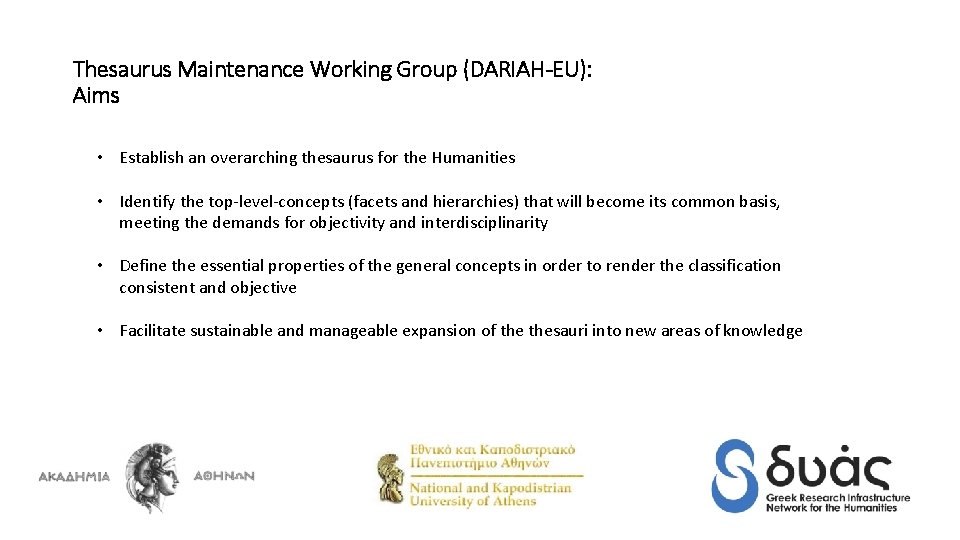 Thesaurus Maintenance Working Group (DARIAH-EU): Aims

• Establish an overarching thesaurus for the Humanities

• Identify the top-level-concepts (facets and hierarchies) that will become its common basis, meeting the demands for objectivity and interdisciplinarity

• Define the essential properties of the general concepts in order to render the classification consistent and objective

• Facilitate sustainable and manageable expansion of the thesauri into new areas of knowledge

ΑΚΑΔΗΜΙΑ ΑΘΗΝΩΝ

Εθνικό και Καποδιστριακό Πανεπιστήμιο Αθηνών
National and Kapodistrian University of Athens

δυάς
Greek Research Infrastructure Network for the Humanities